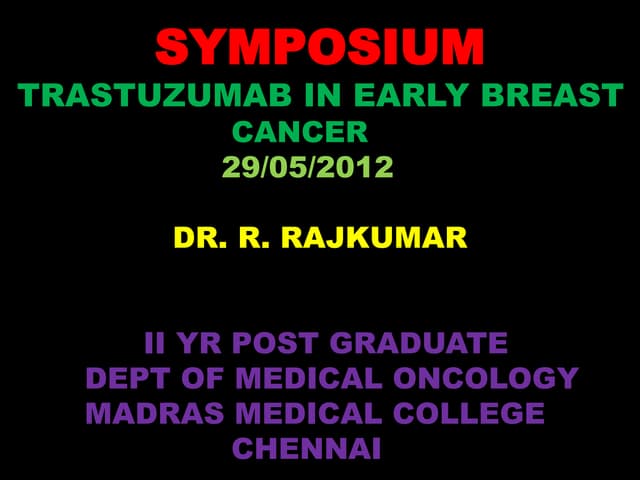 SYMPOSIUM
TRASTUZUMAB IN EARLY BREAST CANCER
29/05/2012

DR. R. RAJKUMAR

II YR POST GRADUATE
DEPT OF MEDICAL ONCOLOGY
MADRAS MEDICAL COLLEGE
CHENNAI